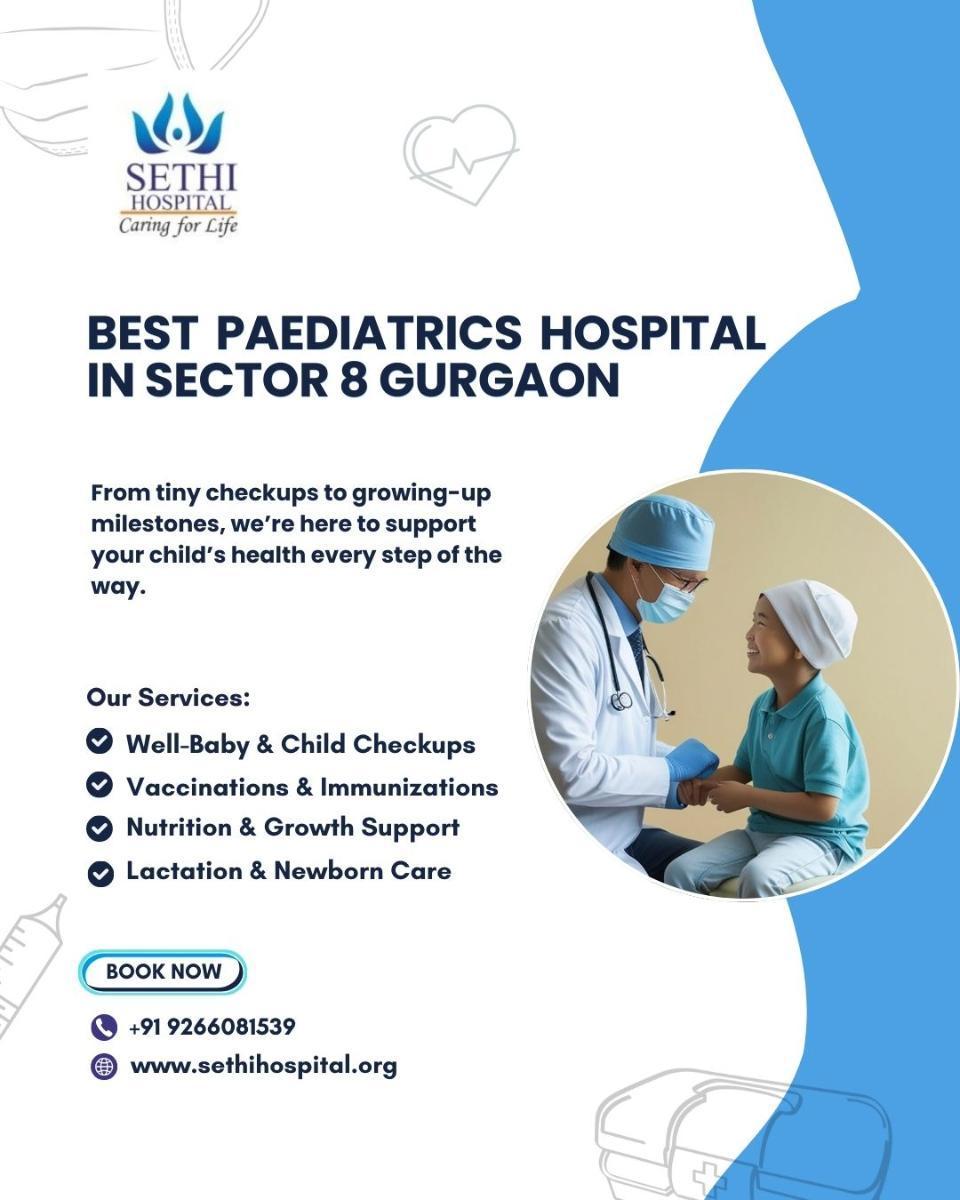 SETHI
HOSPITAL
Caring for Life

BEST PAEDIATRICS HOSPITAL IN SECTOR 8 GURGAON

From tiny checkups to growing-up milestones, we're here to support your child's health every step of the way.

Our Services:
Well-Baby & Child Checkups
Vaccinations & Immunizations
Nutrition & Growth Support
Lactation & Newborn Care

BOOK NOW

+91 9266081539
www.sethihospital.org